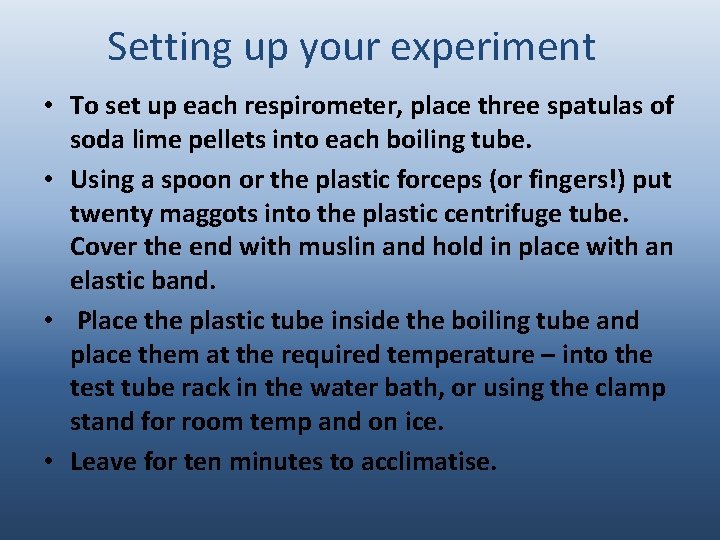 Setting up your experiment

• To set up each respirometer, place three spatulas of soda lime pellets into each boiling tube.

• Using a spoon or the plastic forceps (or fingers!) put twenty maggots into the plastic centrifuge tube. Cover the end with muslin and hold in place with an elastic band.

• Place the plastic tube inside the boiling tube and place them at the required temperature – into the test tube rack in the water bath, or using the clamp stand for room temp and on ice.

• Leave for ten minutes to acclimatise.